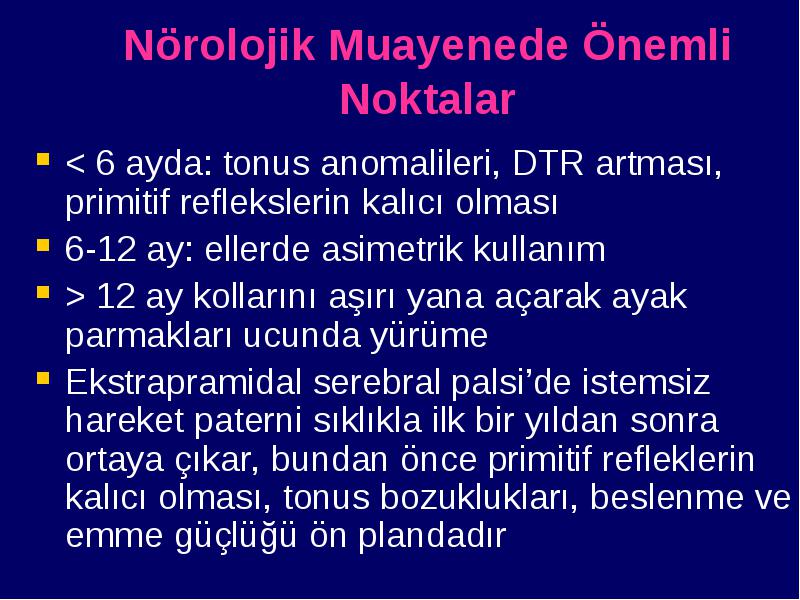 Nörolojik Muayenede Önemli Noktalar

- < 6 ayda: tonus anomalileri, DTR artması, primitif reflekslerin kalıcı olması
- 6-12 ay: ellerde asimetrik kullanım
- > 12 ay kollarını aşırı yana açarak ayak parmakları ucunda yürüme
- Ekstrapramidal serebral palsi'de istemsiz hareket paterni sıklıkla ilk bir yıldan sonra ortaya çıkar, bundan önce primitif refleklerin kalıcı olması, tonus bozuklukları, beslenme ve emme güçlüğü ön plandadır